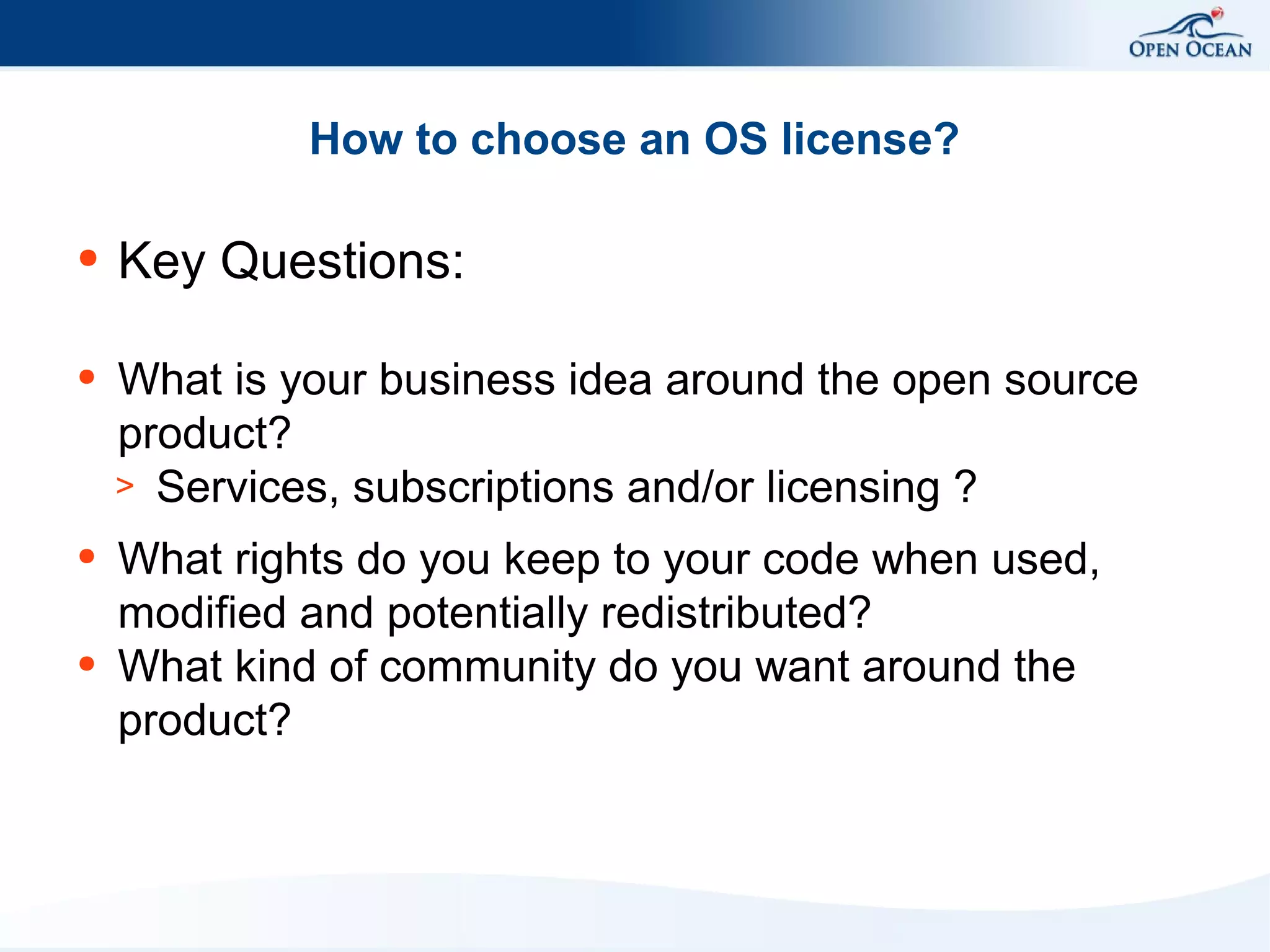 OPEN OCEAN

How to choose an OS license?

• Key Questions:

• What is your business idea around the open source product?
> Services, subscriptions and/or licensing ?

• What rights do you keep to your code when used, modified and potentially redistributed?
• What kind of community do you want around the product?